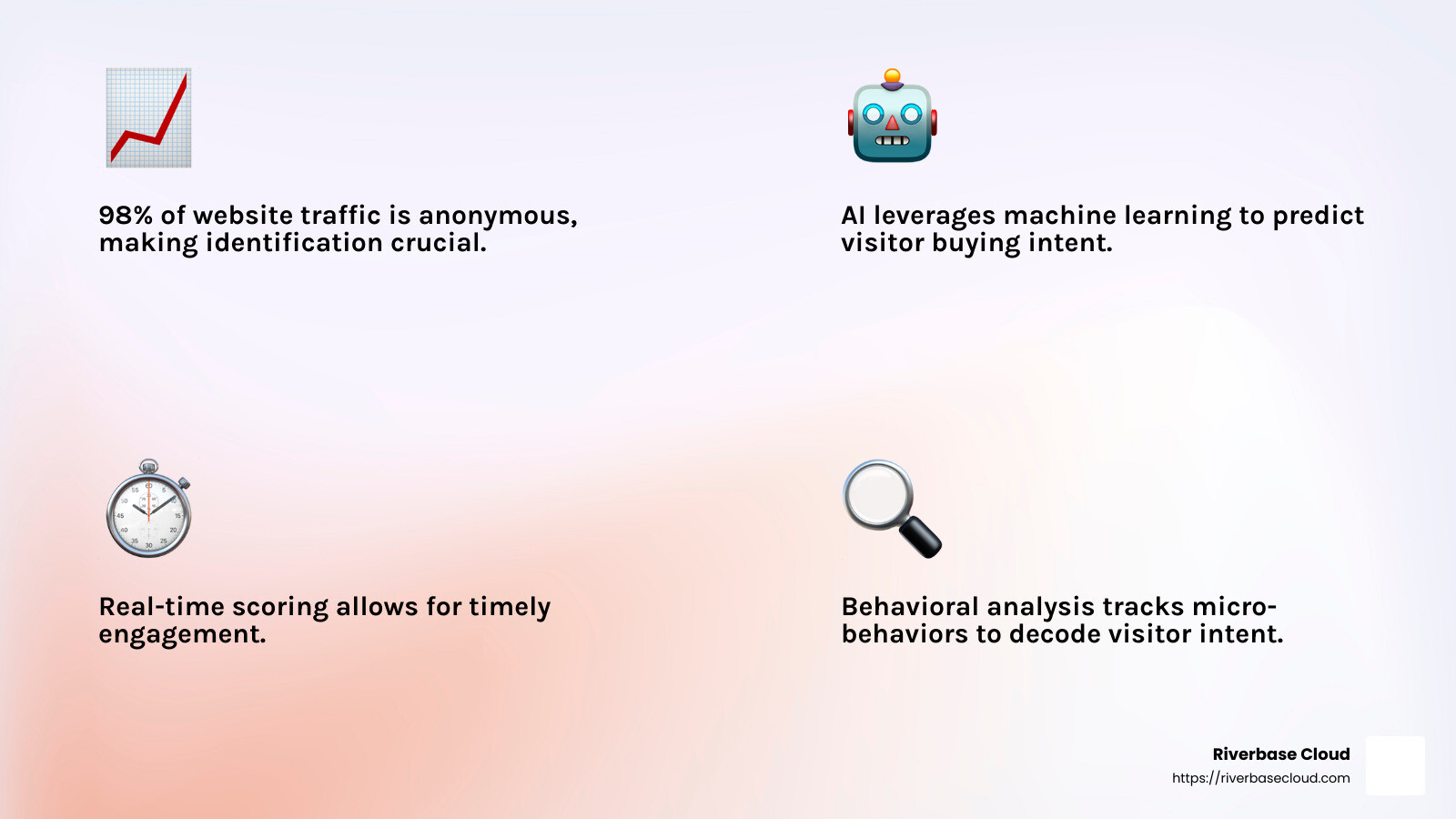 98% of website traffic is anonymous, making identification crucial.

AI leverages machine learning to predict visitor buying intent.

Real-time scoring allows for timely engagement.

Behavioral analysis tracks micro-behaviors to decode visitor intent.

Riverbase Cloud
https://riverbasecloud.com